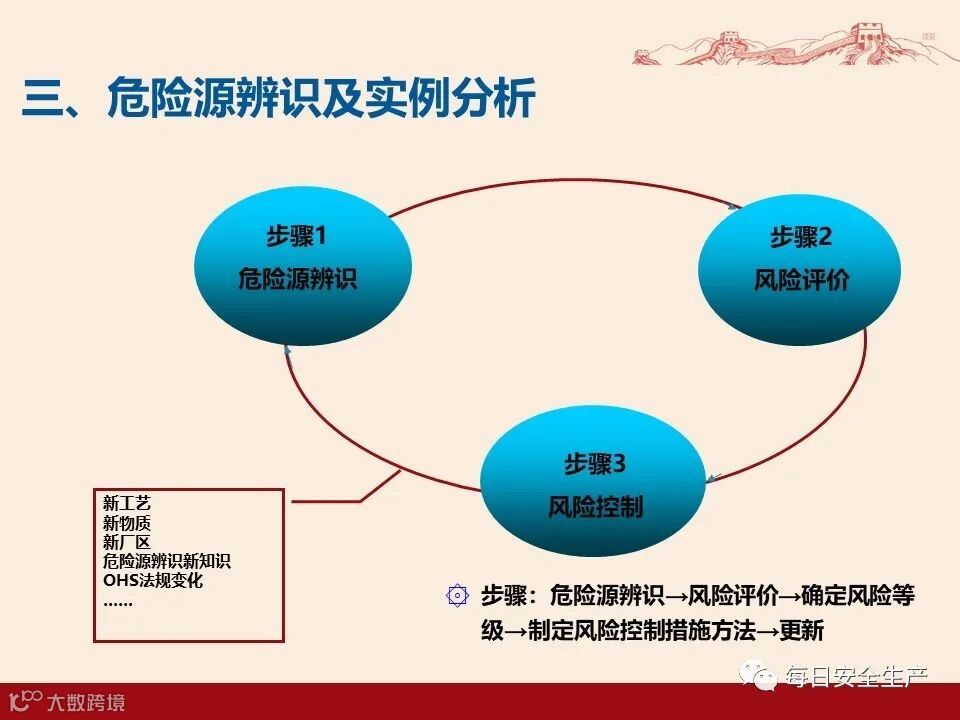 三、危险源辨识及实例分析

步骤1
危险源辨识

步骤2
风险评价

步骤3
风险控制

新工艺
新物质
新厂区
危险源辨识新知识
OHS法规变化
……

步骤：危险源辨识→风险评价→确定风险等级→制定风险控制措施方法→更新

每日安全生产

大数跨境